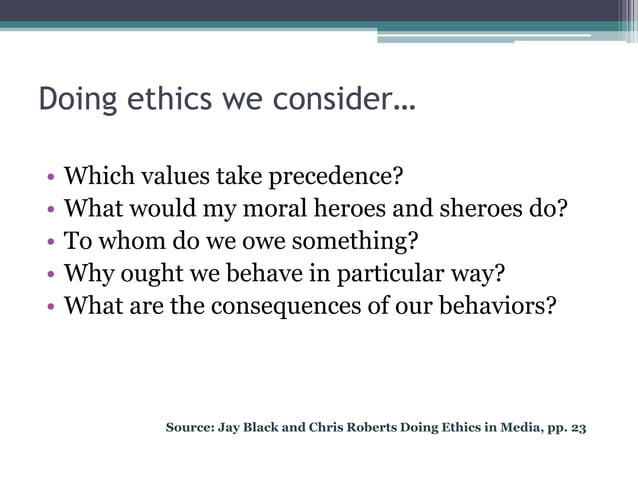 Doing ethics we consider…

• Which values take precedence?
• What would my moral heroes and sheroes do?
• To whom do we owe something?
• Why ought we behave in particular way?
• What are the consequences of our behaviors?

Source: Jay Black and Chris Roberts Doing Ethics in Media, pp. 23